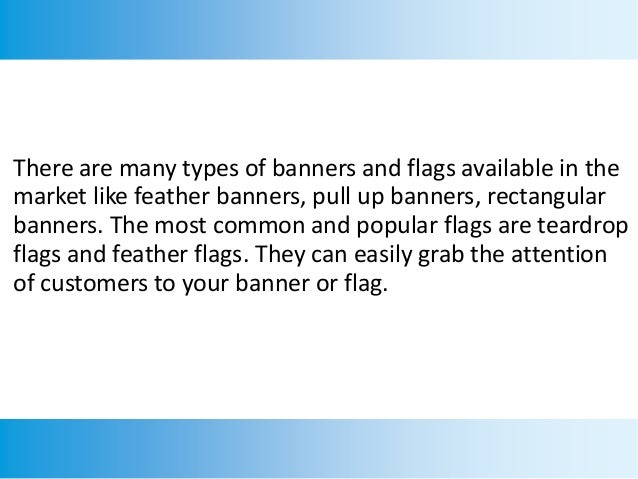 There are many types of banners and flags available in the market like feather banners, pull up banners, rectangular banners. The most common and popular flags are teardrop flags and feather flags. They can easily grab the attention of customers to your banner or flag.